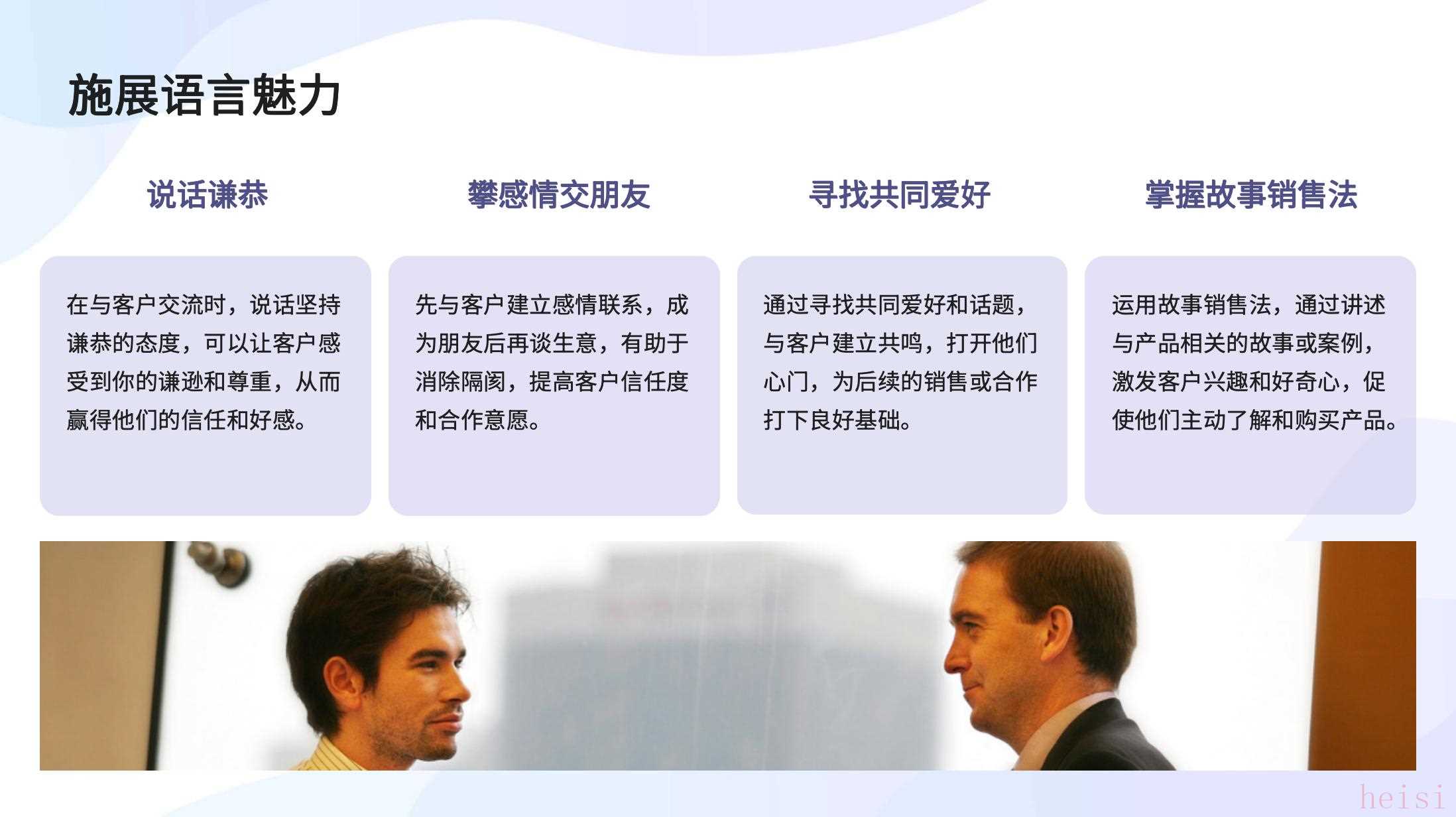 施展语言魅力

说话谦恭

在与客户交流时，说话坚持谦恭的态度，可以让客户感受到你的谦逊和尊重，从而赢得他们的信任和好感。

攀感情交朋友

先与客户建立感情联系，成为朋友后再谈生意，有助于消除隔阂，提高客户信任度和合作意愿。

寻找共同爱好

通过寻找共同爱好和话题，与客户建立共鸣，打开他们心门，为后续的销售或合作打下良好基础。

掌握故事销售法

运用故事销售法，通过讲述与产品相关的故事或案例，激发客户兴趣和好奇心，促使他们主动了解和购买产品。

heisi